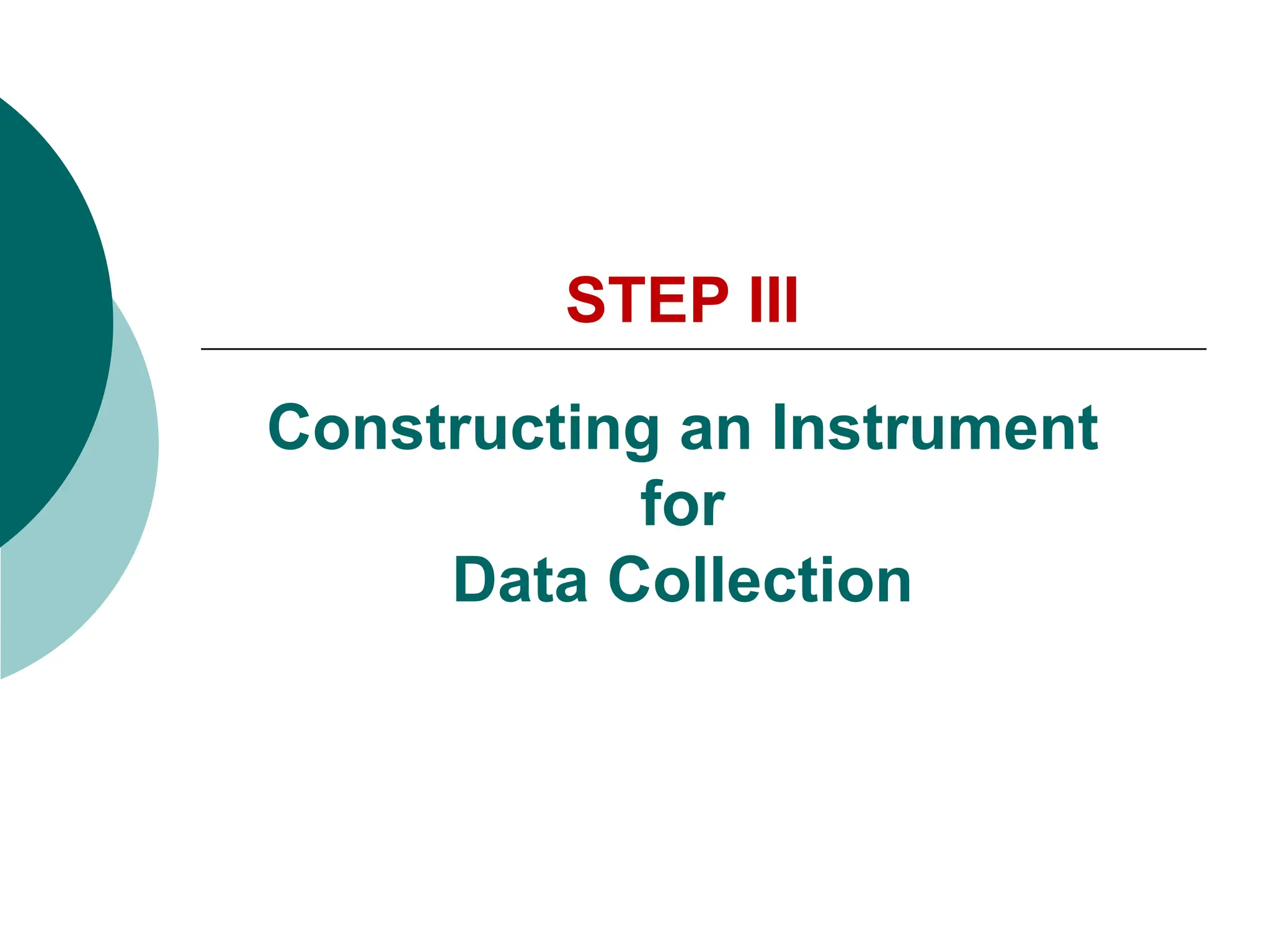 STEP III

Constructing an Instrument
for
Data Collection